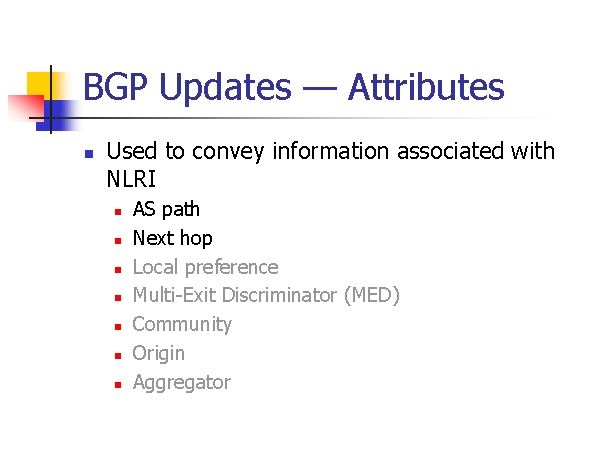 BGP Updates — Attributes

- Used to convey information associated with NLRI
  - AS path
  - Next hop
  - Local preference
  - Multi-Exit Discriminator (MED)
  - Community
  - Origin
  - Aggregator